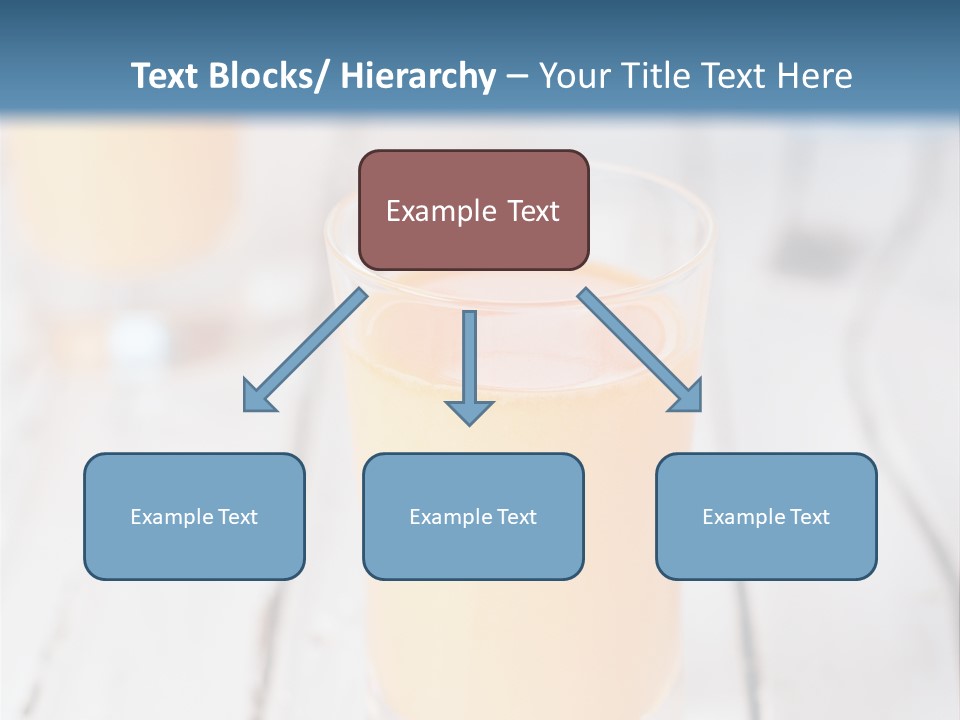 Text Blocks/ Hierarchy – Your Title Text Here

Example Text

Example Text

Example Text

Example Text